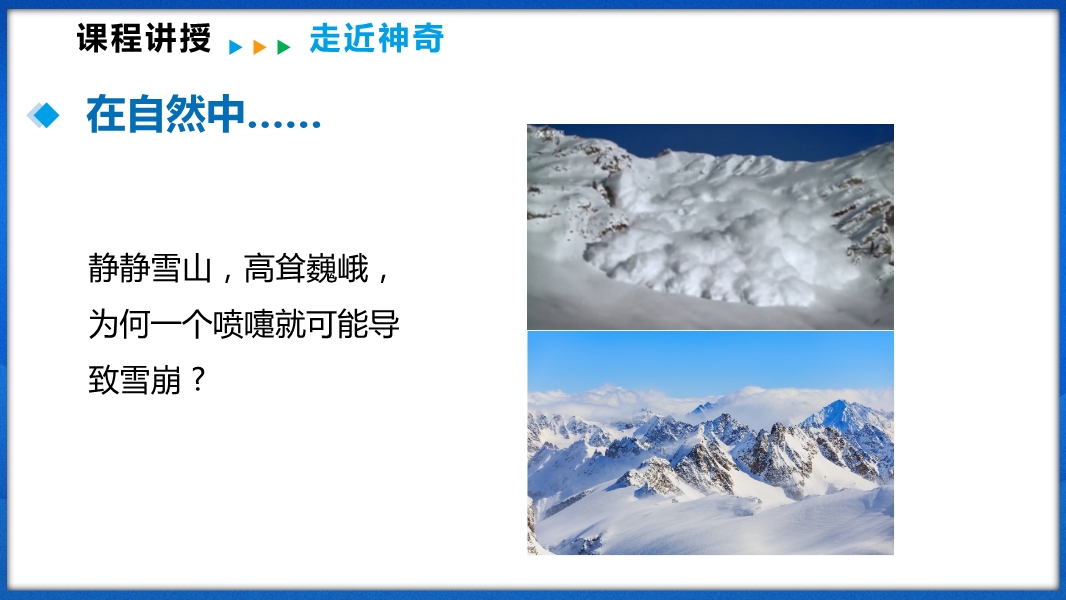 课程讲授 走近神奇

在自然中……

静静雪山，高耸巍峨，为何一个喷嚏就可能导致雪崩？